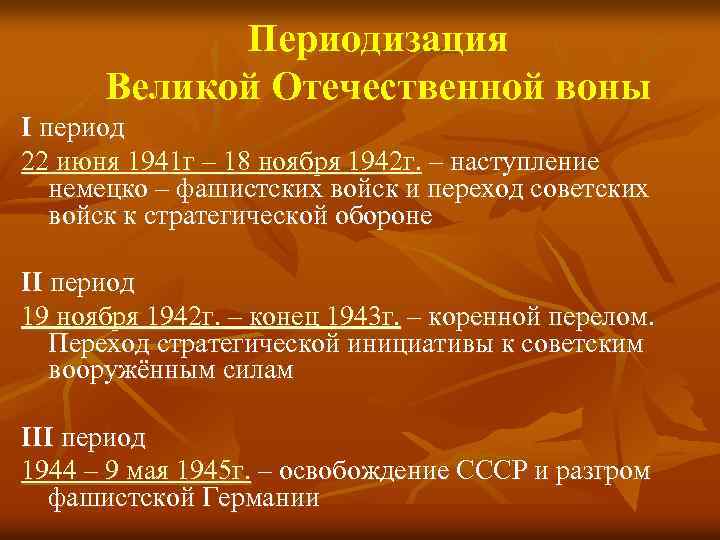 Периодизация Великой Отечественной воны

I период

22 июня 1941г – 18 ноября 1942г. – наступление немецко – фашистских войск и переход советских войск к стратегической обороне

II период

19 ноября 1942г. – конец 1943г. – коренной перелом. Переход стратегической инициативы к советским вооружённым силам

III период

1944 – 9 мая 1945г. – освобождение СССР и разгром фашистской Германии